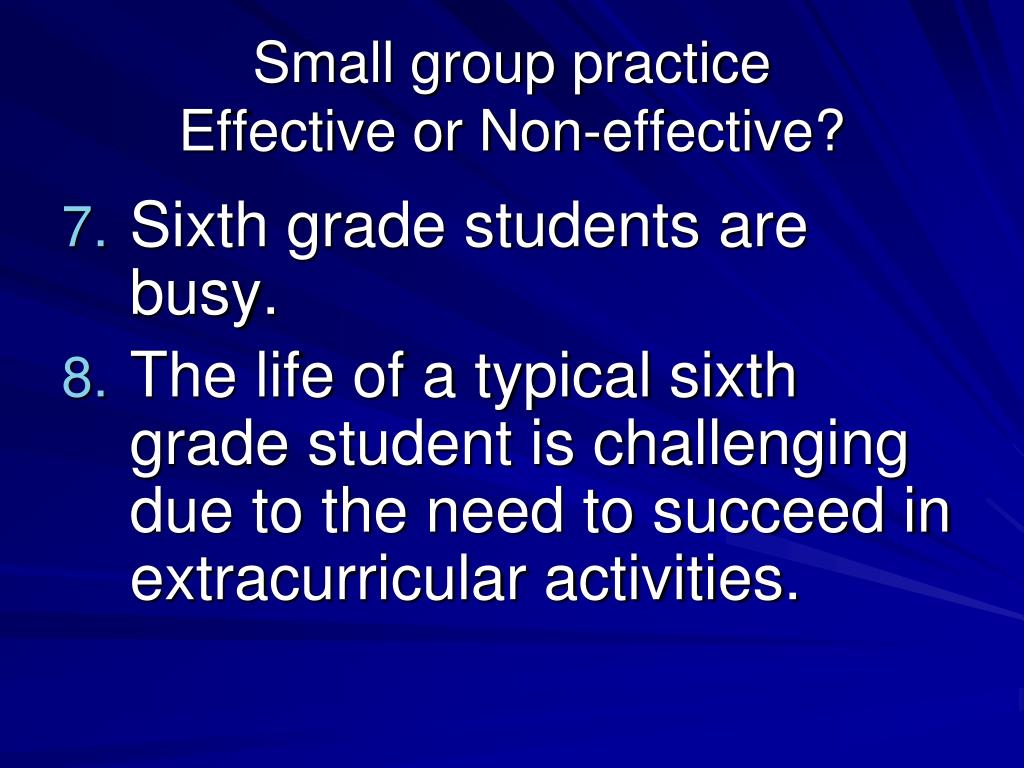 Small group practice
Effective or Non-effective?

7. Sixth grade students are busy.

8. The life of a typical sixth grade student is challenging due to the need to succeed in extracurricular activities.